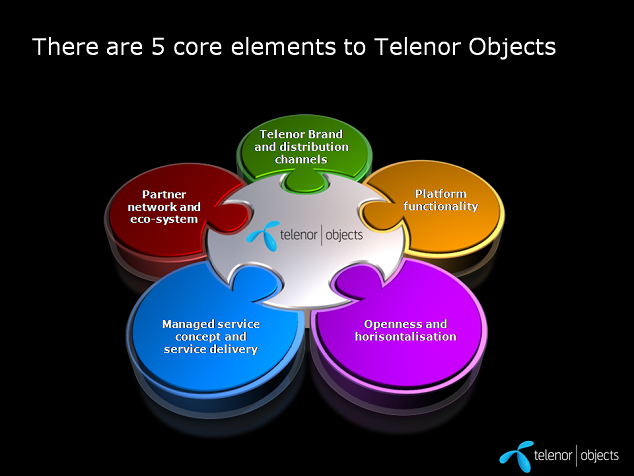 There are 5 core elements to Telenor Objects

Telenor Brand and distribution channels

Partner network and eco-system

Platform functionality

telenor | objects

Managed service concept and service delivery

Openness and horisontalisation

telenor | objects